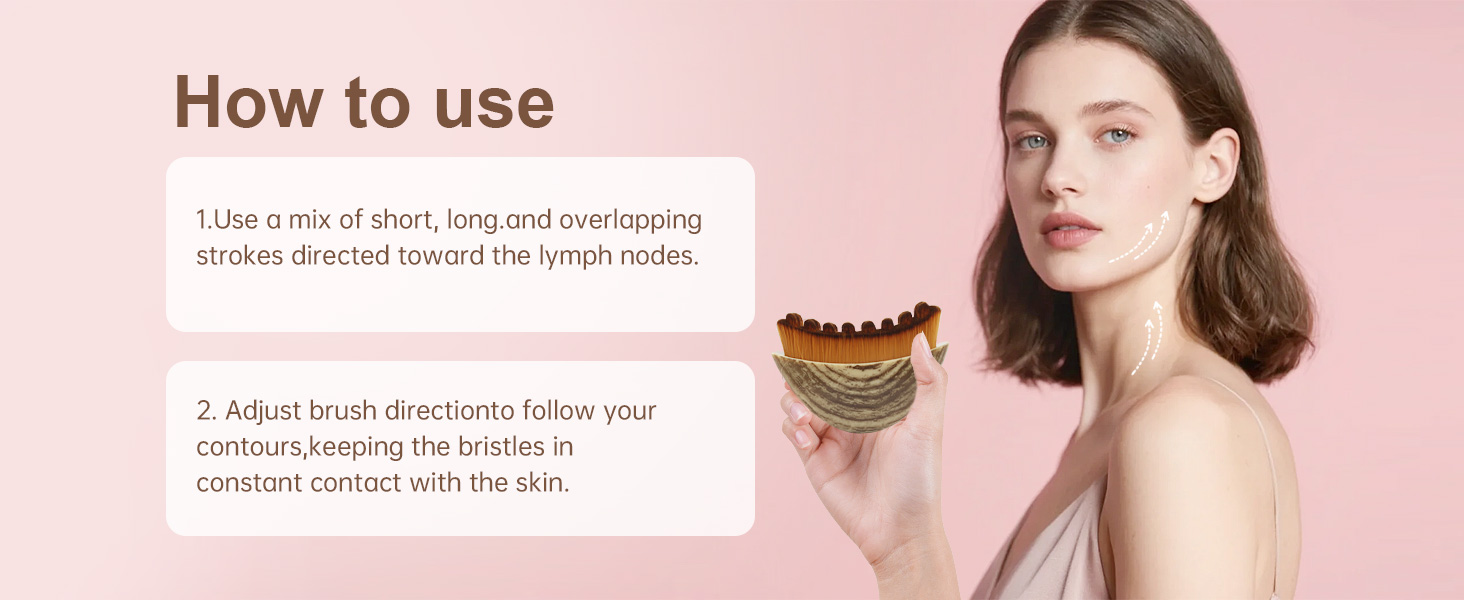 How to use

1.Use a mix of short, long.and overlapping strokes directed toward the lymph nodes.

2. Adjust brush directionto follow your contours,keeping the bristles in constant contact with the skin.